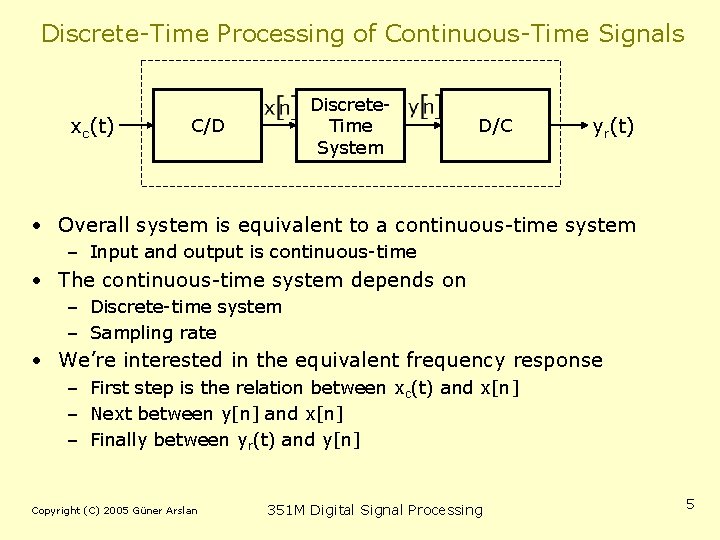 Discrete-Time Processing of Continuous-Time Signals

$x_c(t)$ C/D $x[n]$ Discrete-Time System $y[n]$ D/C $y_r(t)$

• Overall system is equivalent to a continuous-time system
– Input and output is continuous-time
• The continuous-time system depends on
– Discrete-time system
– Sampling rate
• We're interested in the equivalent frequency response
– First step is the relation between $x_c(t)$ and $x[n]$
– Next between $y[n]$ and $x[n]$
– Finally between $y_r(t)$ and $y[n]$

Copyright (C) 2005 Güner Arslan
351M Digital Signal Processing
5